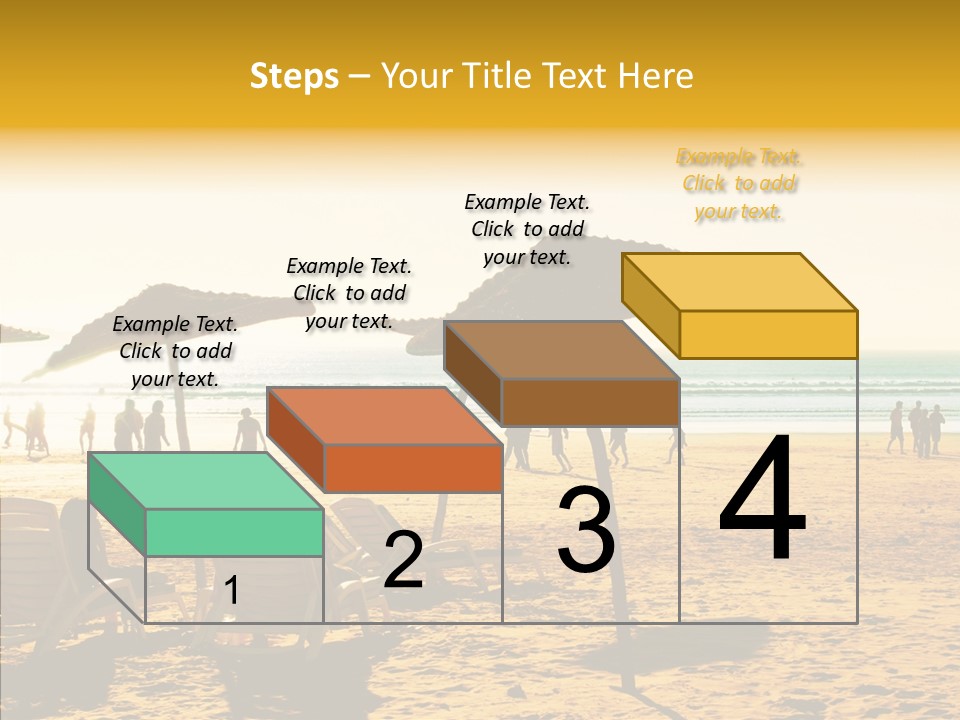 Steps – Your Title Text Here

Example Text. Click to add your text.

Example Text. Click to add your text.

Example Text. Click to add your text.

Example Text. Click to add your text.

1

2

3

4